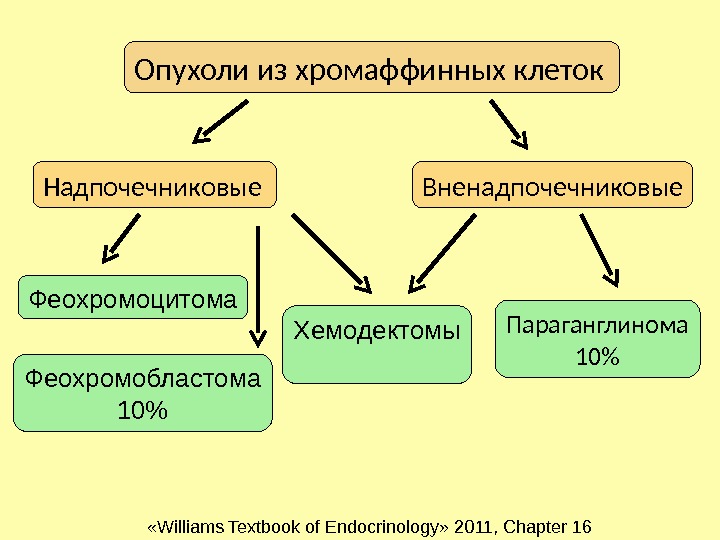 Опухоли из хромаффинных клеток

Надпочечниковые

Вненадпочечниковые

Феохромоцитома

Феохромобластома 10%

Хемодектомы

Параганглинома 10%

«Williams Textbook of Endocrinology» 2011, Chapter 16